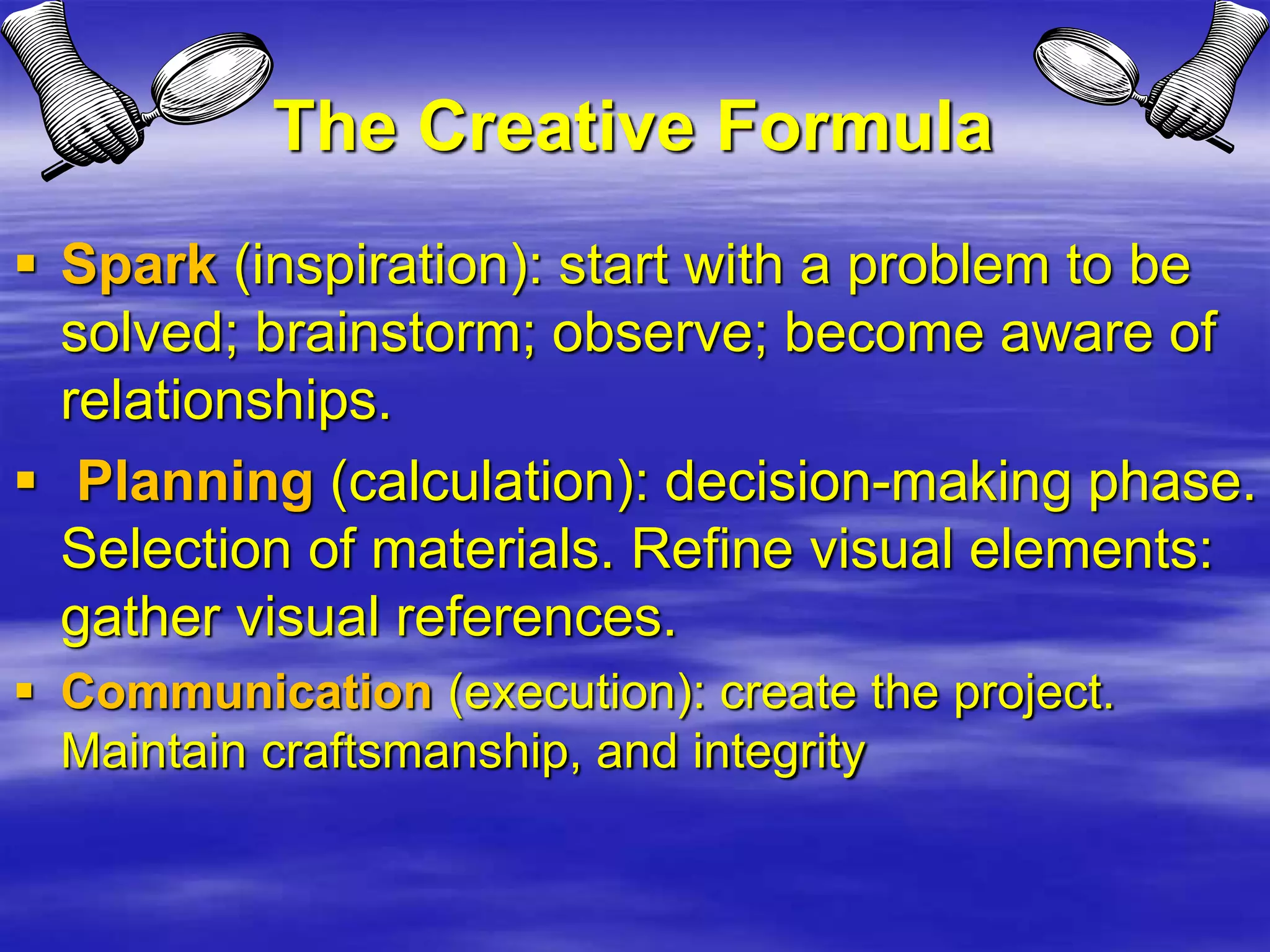 The Creative Formula

▪ Spark (inspiration): start with a problem to be solved; brainstorm; observe; become aware of relationships.

▪ Planning (calculation): decision-making phase. Selection of materials. Refine visual elements: gather visual references.

▪ Communication (execution): create the project. Maintain craftsmanship, and integrity